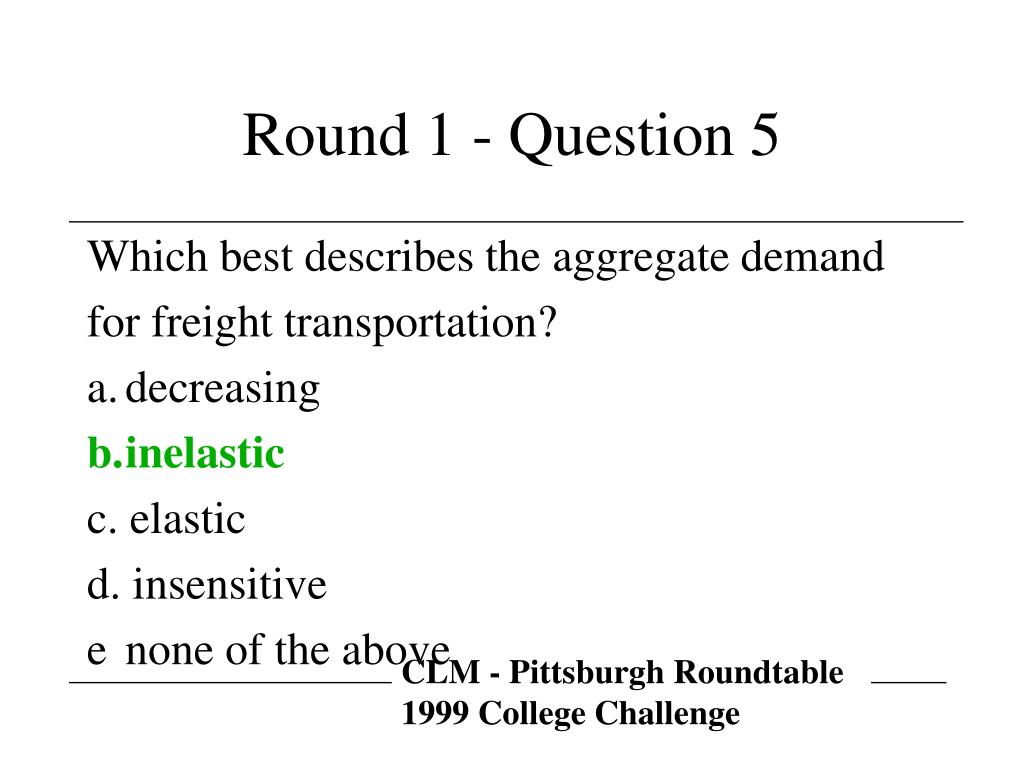 Round 1 - Question 5

Which best describes the aggregate demand for freight transportation?

a. decreasing

b.inelastic

c. elastic

d. insensitive

e none of the above

CLM - Pittsburgh Roundtable
1999 College Challenge